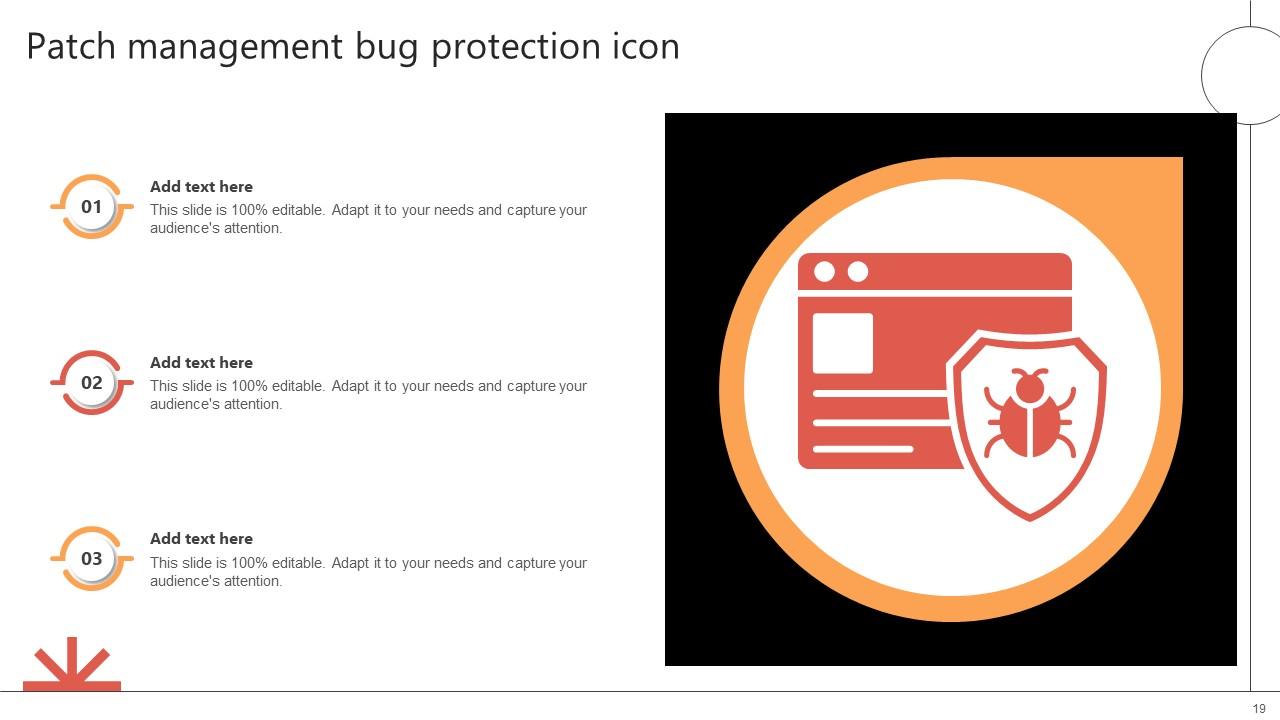 Patch management bug protection icon

01

Add text here

This slide is 100% editable. Adapt it to your needs and capture your audience's attention.

02

Add text here

This slide is 100% editable. Adapt it to your needs and capture your audience's attention.

03

Add text here

This slide is 100% editable. Adapt it to your needs and capture your audience's attention.

19